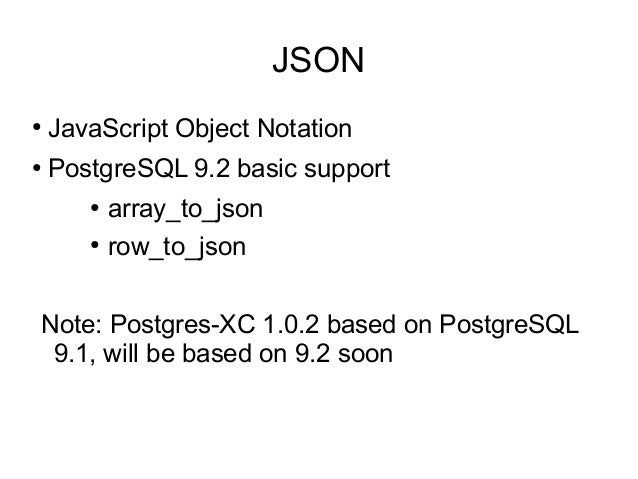 JSON

• JavaScript Object Notation
• PostgreSQL 9.2 basic support
  • array_to_json
  • row_to_json

Note: Postgres-XC 1.0.2 based on PostgreSQL 9.1, will be based on 9.2 soon